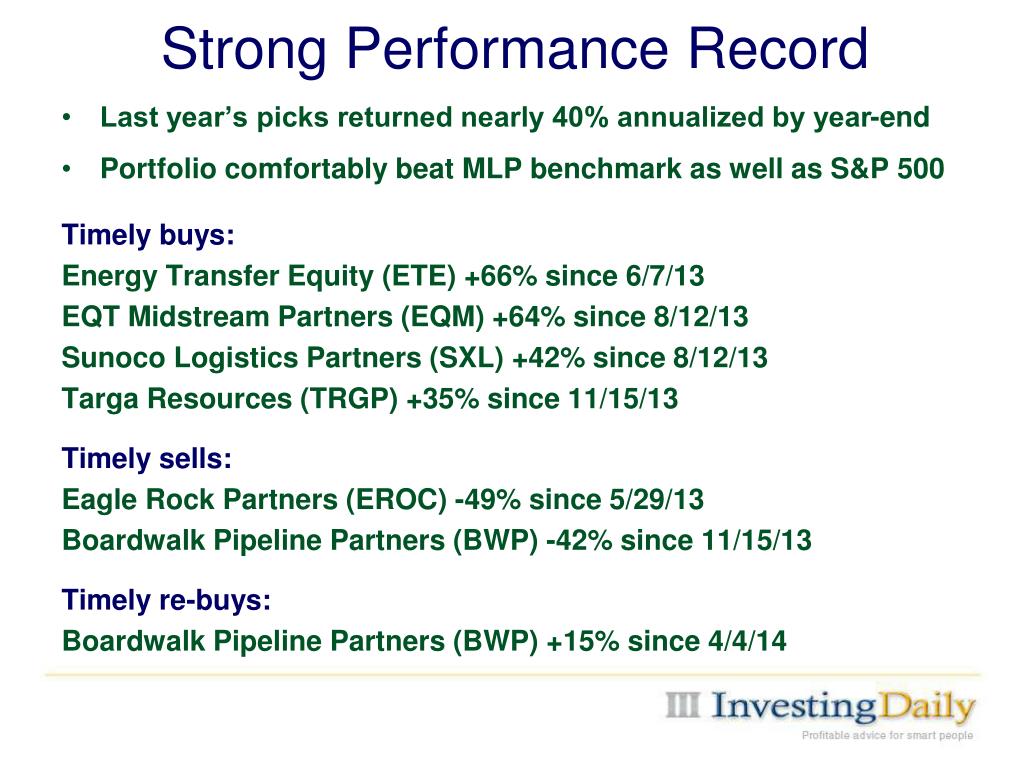 Strong Performance Record

• Last year's picks returned nearly 40% annualized by year-end

• Portfolio comfortably beat MLP benchmark as well as S&P 500

Timely buys:
Energy Transfer Equity (ETE) +66% since 6/7/13
EQT Midstream Partners (EQM) +64% since 8/12/13
Sunoco Logistics Partners (SXL) +42% since 8/12/13
Targa Resources (TRGP) +35% since 11/15/13

Timely sells:
Eagle Rock Partners (EROC) -49% since 5/29/13
Boardwalk Pipeline Partners (BWP) -42% since 11/15/13

Timely re-buys:
Boardwalk Pipeline Partners (BWP) +15% since 4/4/14

InvestingDaily
Profitable advice for smart people